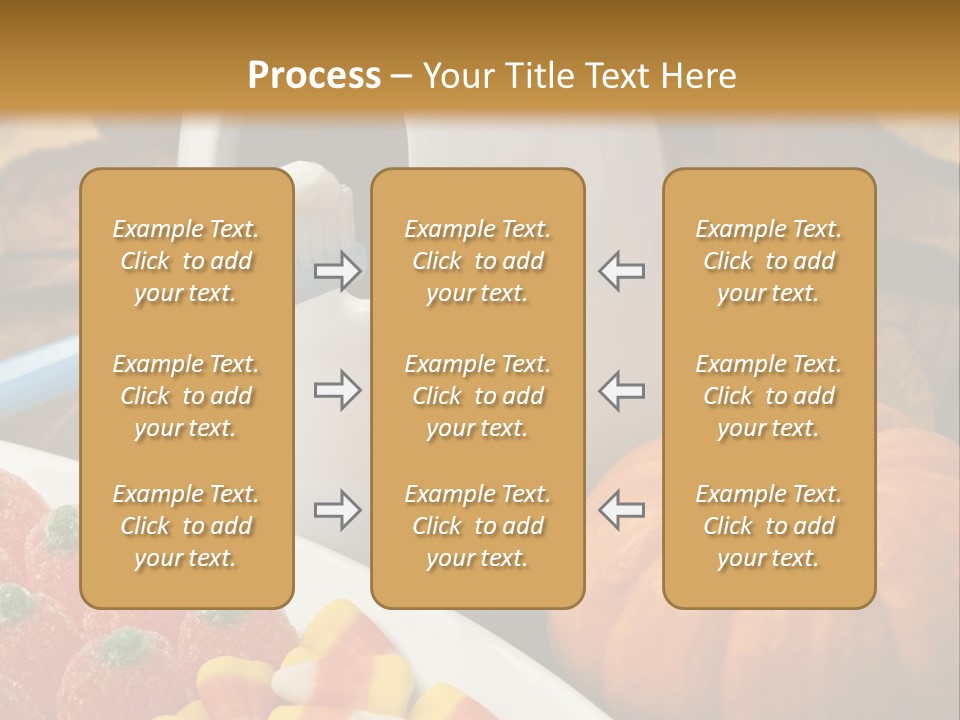 Process – Your Title Text Here

Example Text. Click to add your text.

Example Text. Click to add your text.

Example Text. Click to add your text.

Example Text. Click to add your text.

Example Text. Click to add your text.

Example Text. Click to add your text.

Example Text. Click to add your text.

Example Text. Click to add your text.

Example Text. Click to add your text.